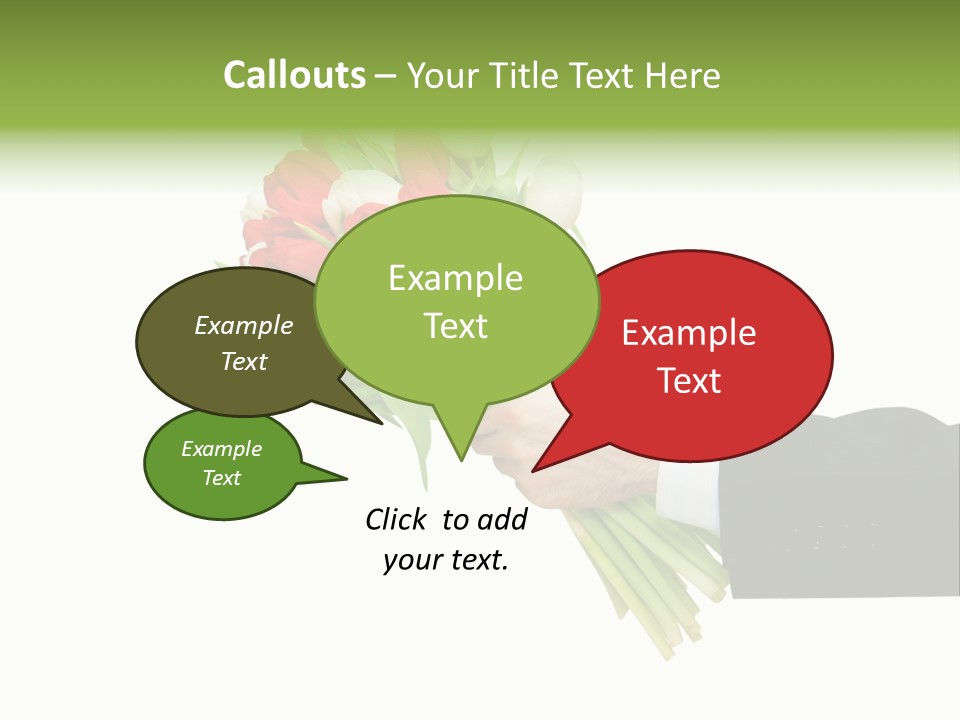 Callouts – Your Title Text Here

Example Text

Example Text

Example Text

Example Text

Click to add your text.